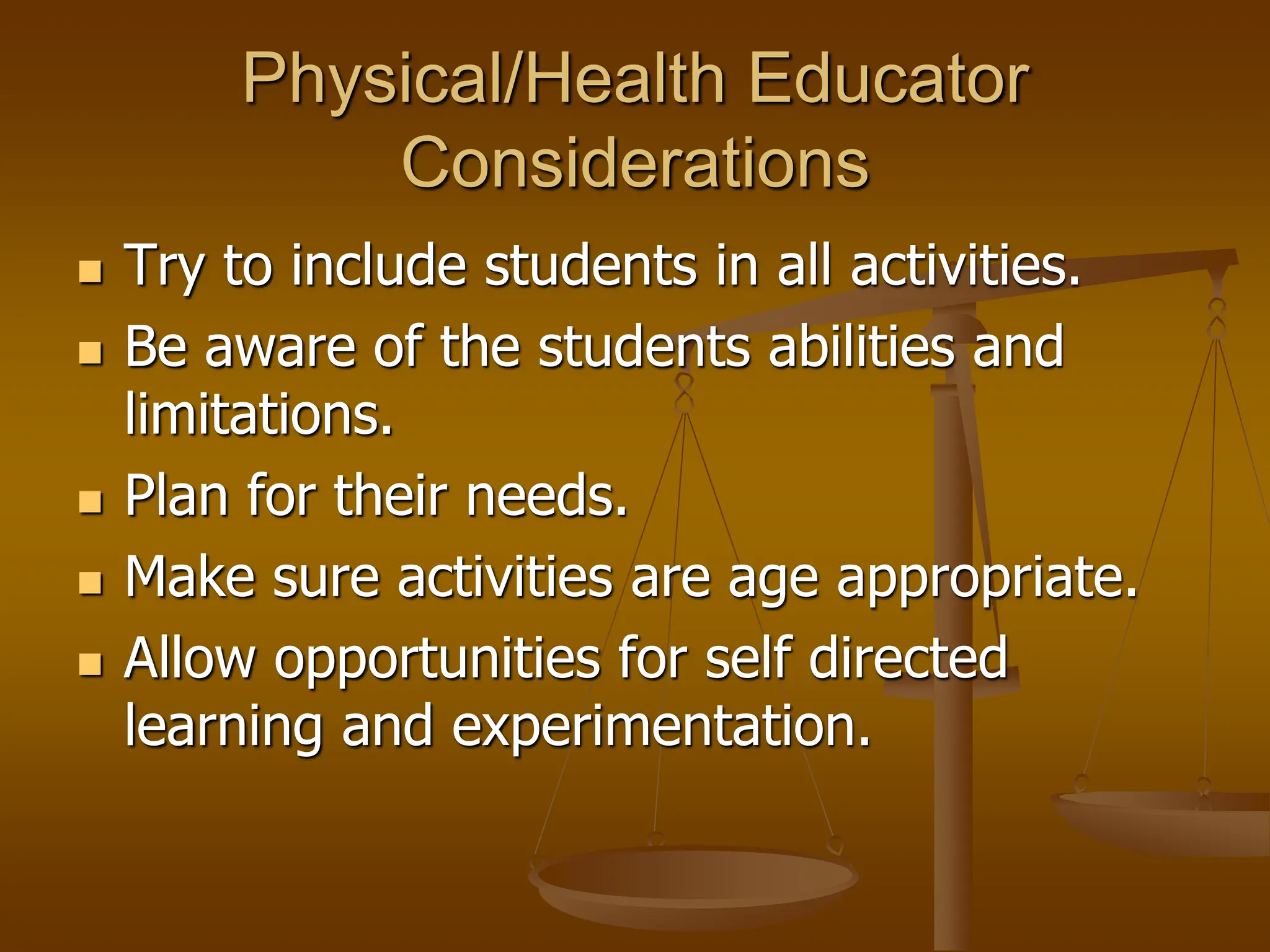 Physical/Health Educator Considerations

- Try to include students in all activities.
- Be aware of the students abilities and limitations.
- Plan for their needs.
- Make sure activities are age appropriate.
- Allow opportunities for self directed learning and experimentation.